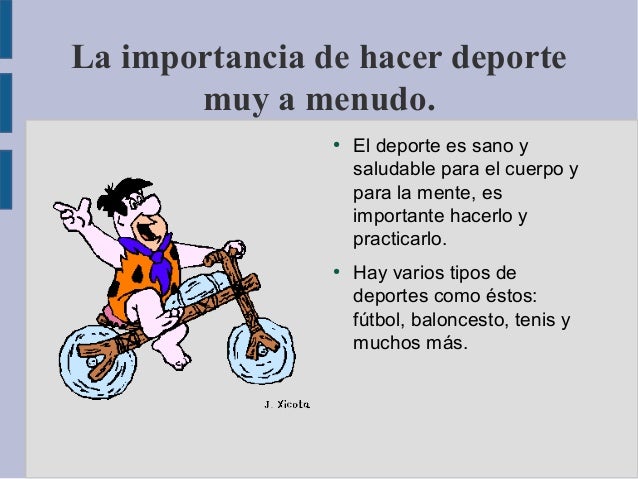 La importancia de hacer deporte muy a menudo.

J. Xicola

• El deporte es sano y saludable para el cuerpo y para la mente, es importante hacerlo y practicarlo.

• Hay varios tipos de deportes como éstos: fútbol, baloncesto, tenis y muchos más.